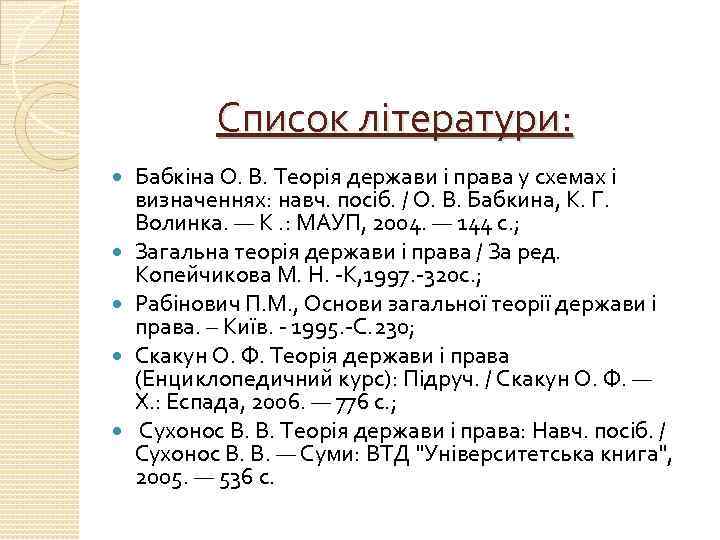 Список літератури:

Бабкіна О. В. Теорія держави і права у схемах і визначеннях: навч. посіб. / О. В. Бабкина, К. Г. Волинка. — К .: МАУП, 2004. — 144 с.;

Загальна теорія держави і права / За ред. Копейчикова М. Н. -К,1997.-320с.;

Рабінович П.М., Основи загальної теорії держави і права. – Київ. - 1995.-С.230;

Скакун О. Ф. Теорія держави і права (Енциклопедичний курс): Підруч. / Скакун О. Ф. — Х.: Еспада, 2006. — 776 с.;

Сухонос В. В. Теорія держави і права: Навч. посіб. / Сухонос В. В. — Суми: ВТД "Університетська книга", 2005. — 536 с.